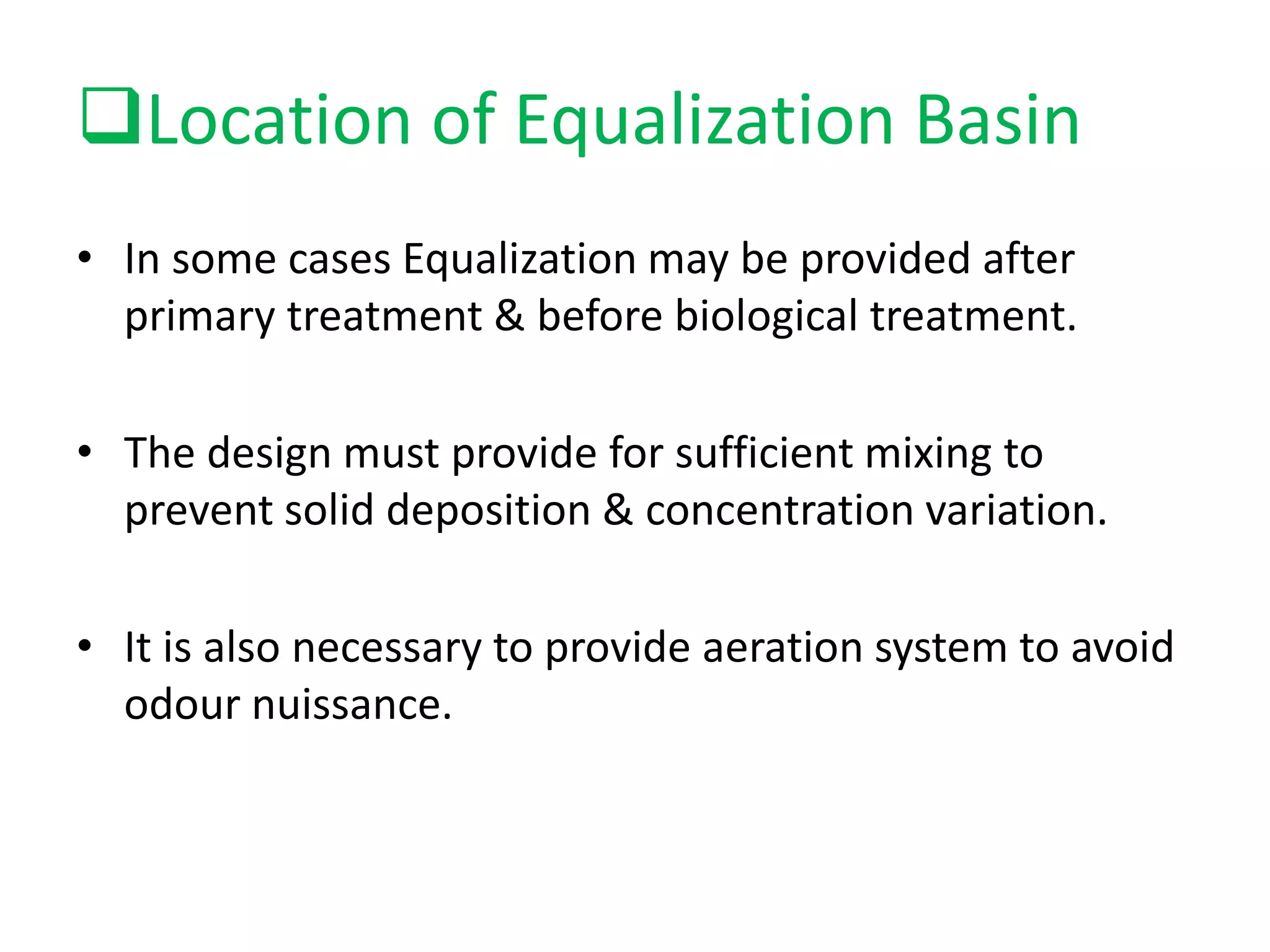 ❑Location of Equalization Basin

• In some cases Equalization may be provided after primary treatment & before biological treatment.

• The design must provide for sufficient mixing to prevent solid deposition & concentration variation.

• It is also necessary to provide aeration system to avoid odour nuissance.